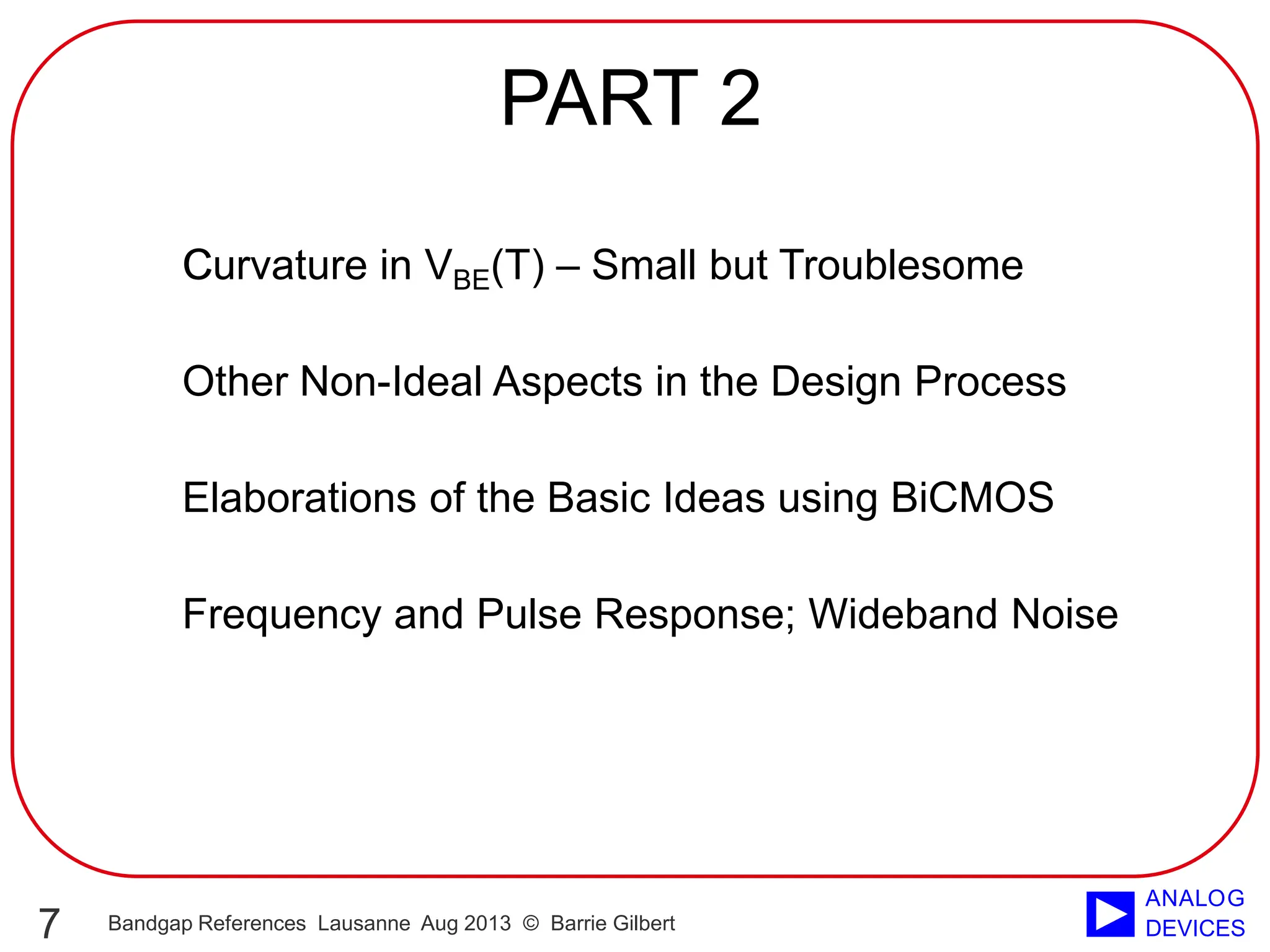 PART 2

Curvature in $V_{BE}(T)$ – Small but Troublesome

Other Non-Ideal Aspects in the Design Process

Elaborations of the Basic Ideas using BiCMOS

Frequency and Pulse Response; Wideband Noise

7 Bandgap References Lausanne Aug 2013 © Barrie Gilbert

ANALOG DEVICES